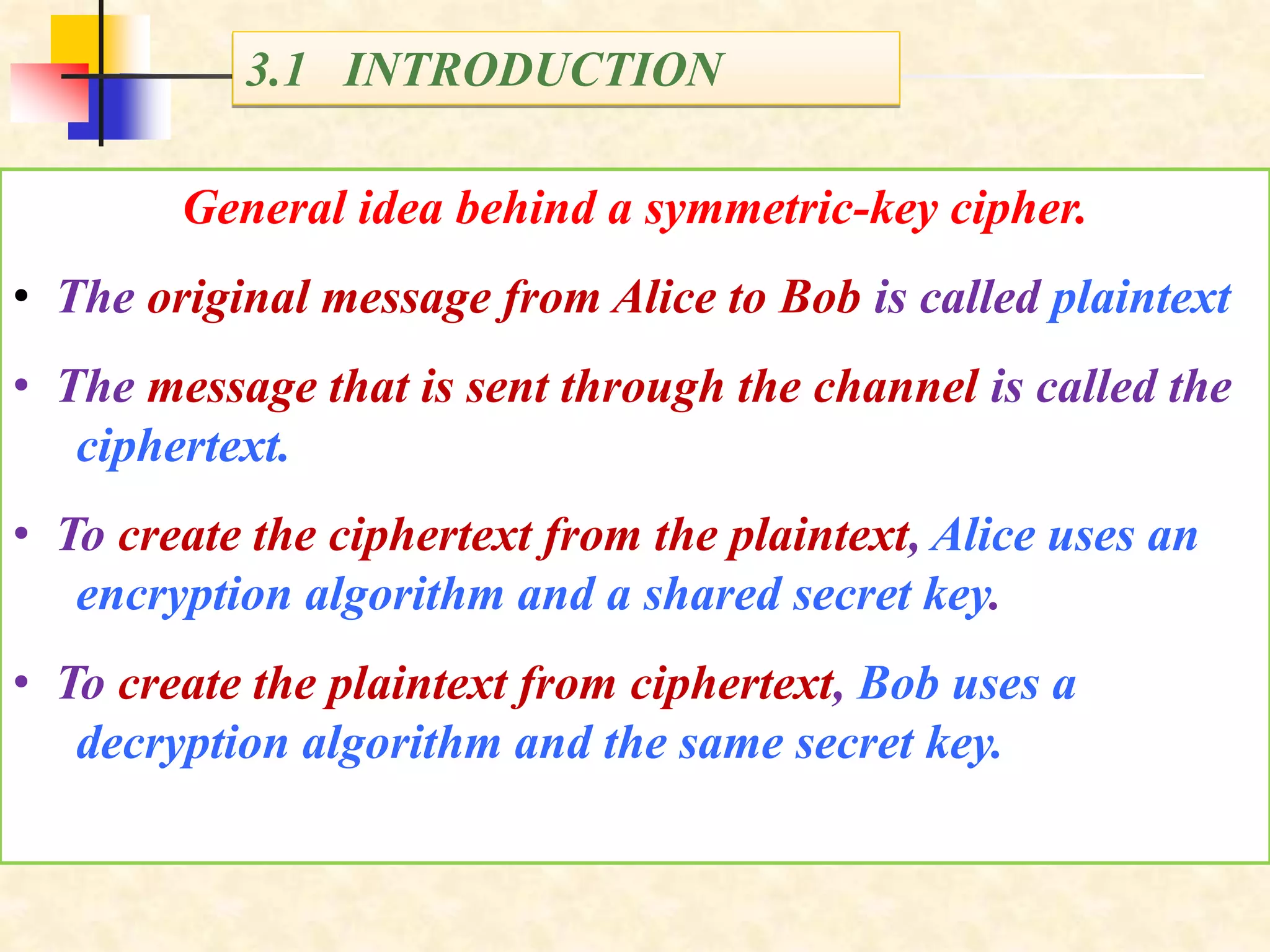 3.1 INTRODUCTION

General idea behind a symmetric-key cipher.

• The original message from Alice to Bob is called plaintext

• The message that is sent through the channel is called the ciphertext.

• To create the ciphertext from the plaintext, Alice uses an encryption algorithm and a shared secret key.

• To create the plaintext from ciphertext, Bob uses a decryption algorithm and the same secret key.